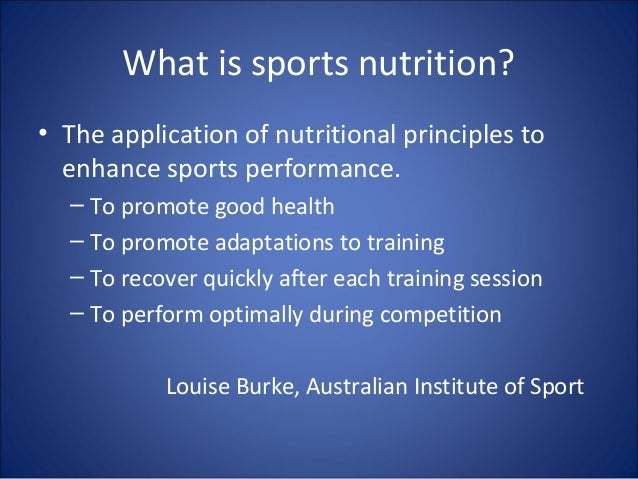 What is sports nutrition?

• The application of nutritional principles to enhance sports performance.
– To promote good health
– To promote adaptations to training
– To recover quickly after each training session
– To perform optimally during competition

Louise Burke, Australian Institute of Sport